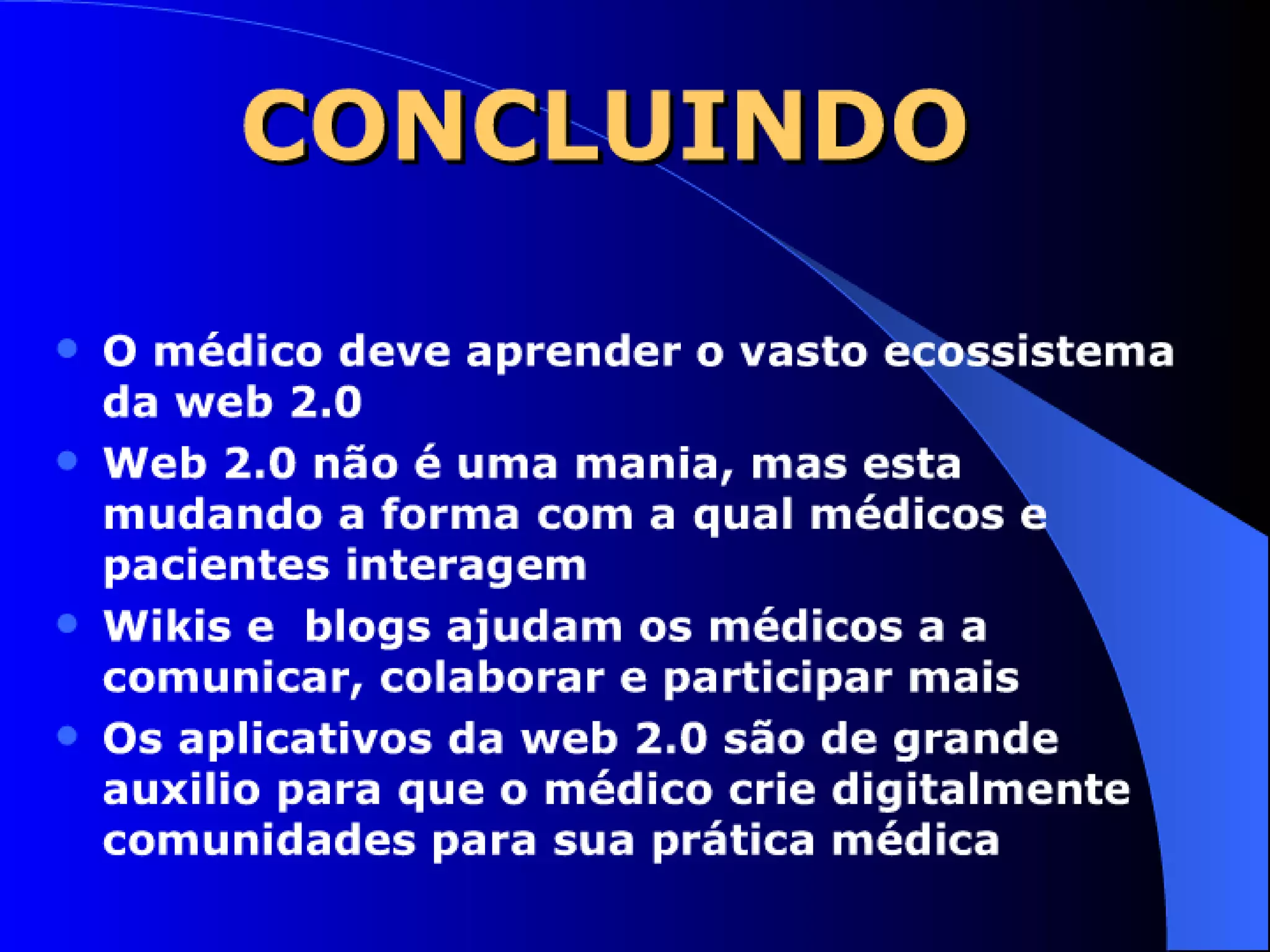 CONCLUINDO

- O médico deve aprender o vasto ecossistema da web 2.0
- Web 2.0 não é uma mania, mas esta mudando a forma com a qual médicos e pacientes interagem
- Wikis e  blogs ajudam os médicos a a comunicar, colaborar e participar mais
- Os aplicativos da web 2.0 são de grande auxilio para que o médico crie digitalmente comunidades para sua prática médica